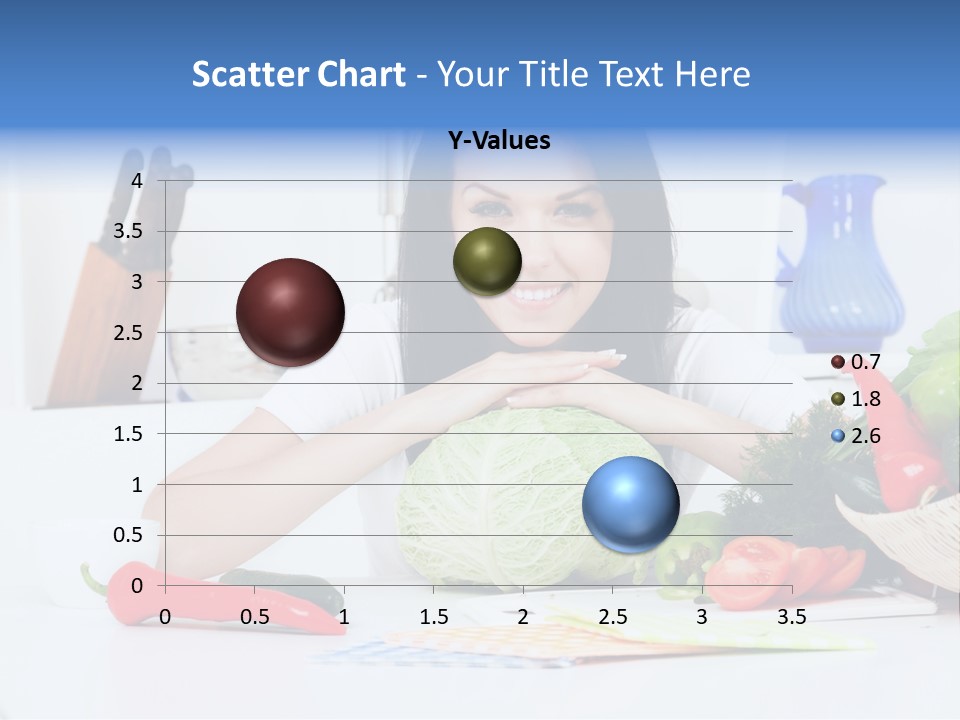 Scatter Chart - Your Title Text Here

Y-Values

4
3.5
3
2.5
2
1.5
1
0.5
0

0 0.5 1 1.5 2 2.5 3 3.5

0.7
1.8
2.6